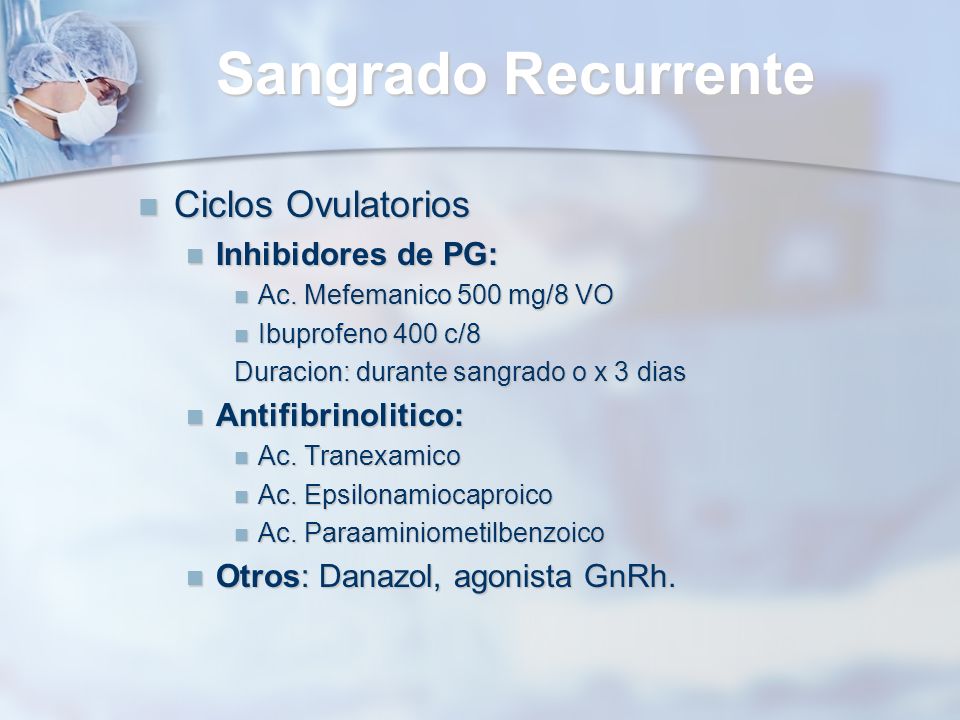 Sangrado Recurrente

Ciclos Ovulatorios

Inhibidores de PG:

Ac. Mefemanico 500 mg/8 VO

Ibuprofeno 400 c/8

Duracion: durante sangrado o x 3 dias

Antifibrinolitico:

Ac. Tranexamico

Ac. Epsilonamiocaproico

Ac. Paraaminiometilbenzoico

Otros: Danazol, agonista GnRh.